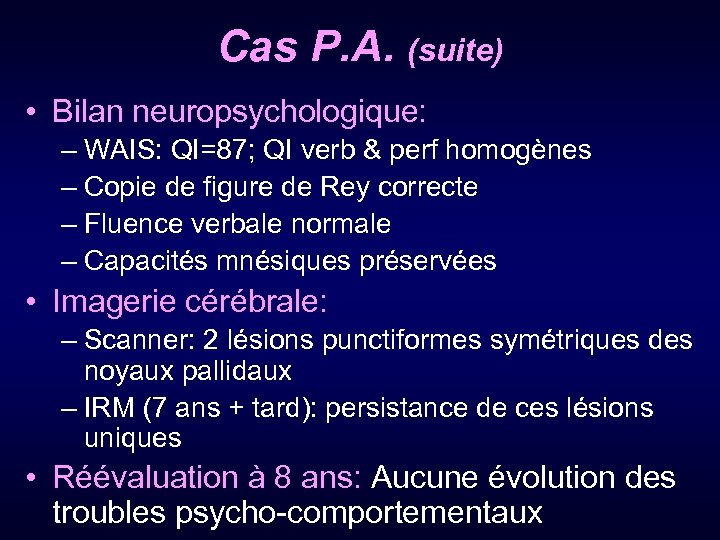 Cas P.A. (suite)

• Bilan neuropsychologique:
– WAIS: QI=87; QI verb & perf homogènes
– Copie de figure de Rey correcte
– Fluence verbale normale
– Capacités mnésiques préservées

• Imagerie cérébrale:
– Scanner: 2 lésions punctiformes symétriques des noyaux pallidaux
– IRM (7 ans + tard): persistance de ces lésions uniques

• Réévaluation à 8 ans: Aucune évolution des troubles psycho-comportementaux